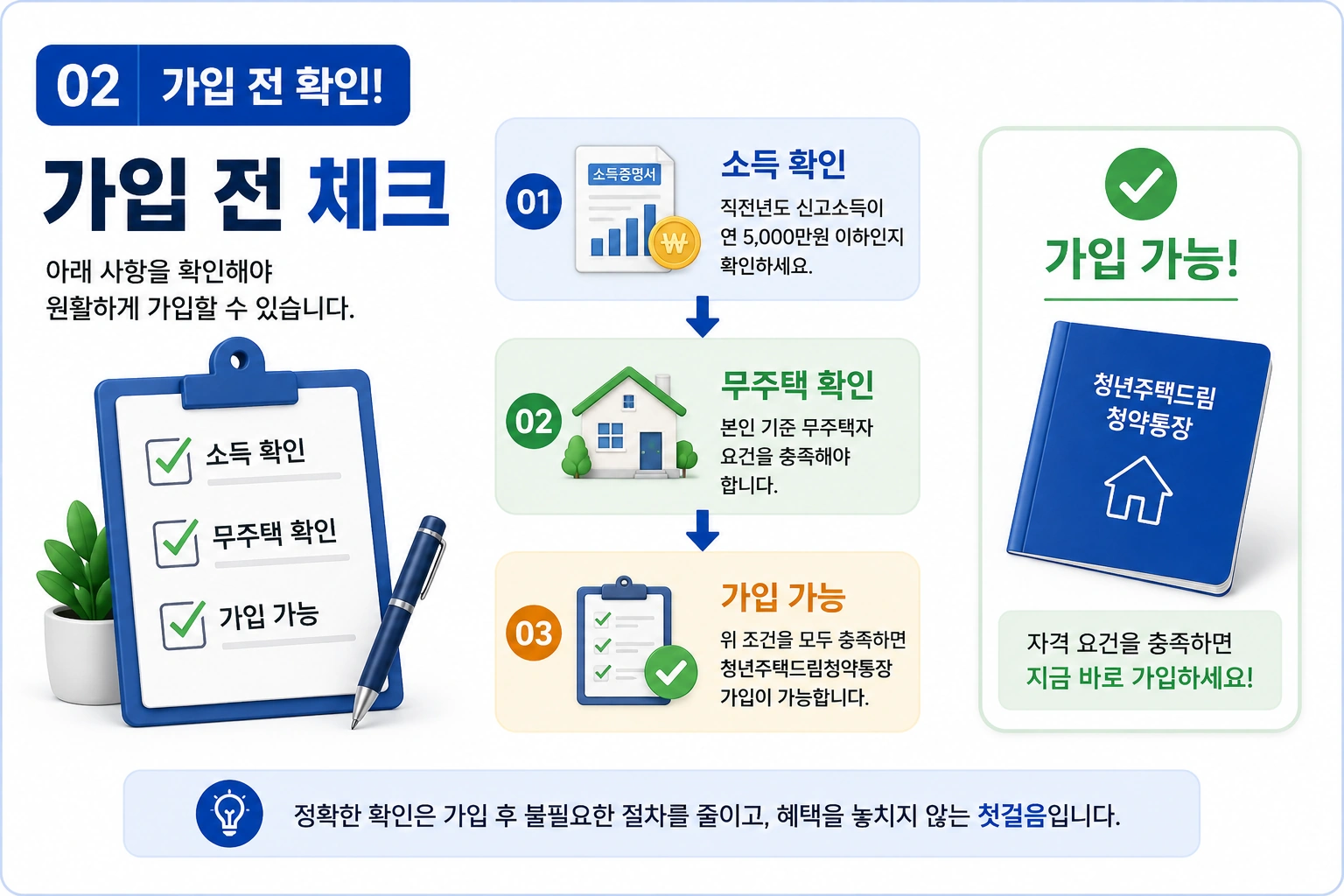 02 가입 전 확인!

가입 전 체크

아래 사항을 확인해야
원활하게 가입할 수 있습니다.

소득 확인
무주택 확인
가입 가능

01
소득증명서
₩
소득 확인
직전년도 신고소득이
연 5,000만원 이하인지
확인하세요.

02
무주택 확인
본인 기준 무주택자
요건을 충족해야
합니다.

03
가입 가능
위 조건을 모두 충족하면
청년주택드림청약통장
가입이 가능합니다.

가입 가능!

청년주택드림
청약통장

자격 요건을 충족하면
지금 바로 가입하세요!

정확한 확인은 가입 후 불필요한 절차를 줄이고, 혜택을 놓치지 않는 첫걸음입니다.